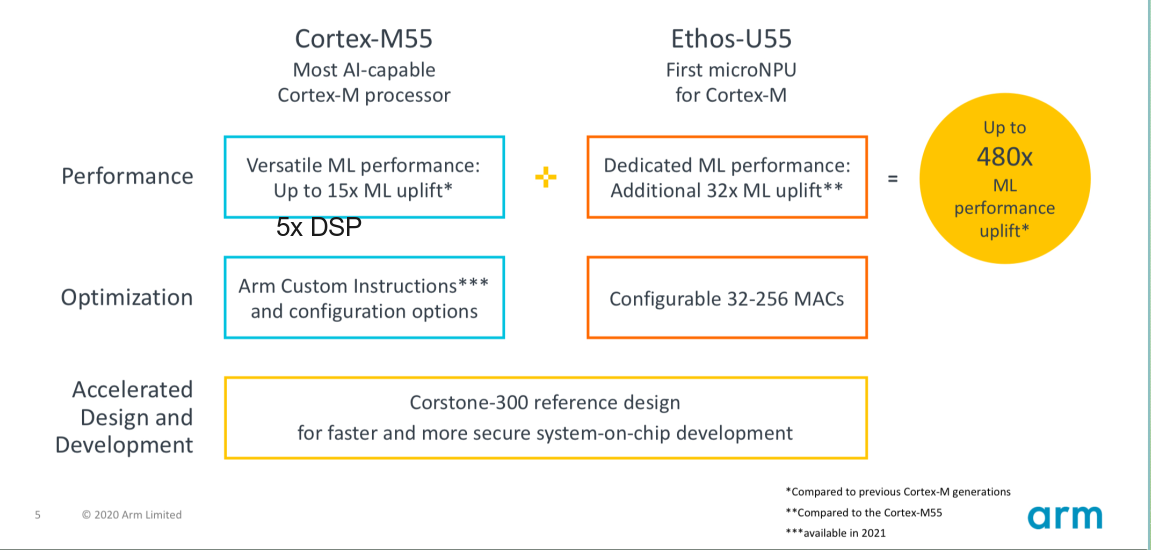 Cortex-M55
Most AI-capable Cortex-M processor

Ethos-U55
First microNPU for Cortex-M

Performance

Versatile ML performance: Up to 15x ML uplift*

5x DSP

+

Dedicated ML performance: Additional 32x ML uplift**

=

Up to
480x
ML performance uplift*

Optimization

Arm Custom Instructions*** and configuration options

Configurable 32-256 MACs

Accelerated Design and Development

Corstone-300 reference design
for faster and more secure system-on-chip development

5 © 2020 Arm Limited

*Compared to previous Cortex-M generations
**Compared to the Cortex-M55
***available in 2021

arm